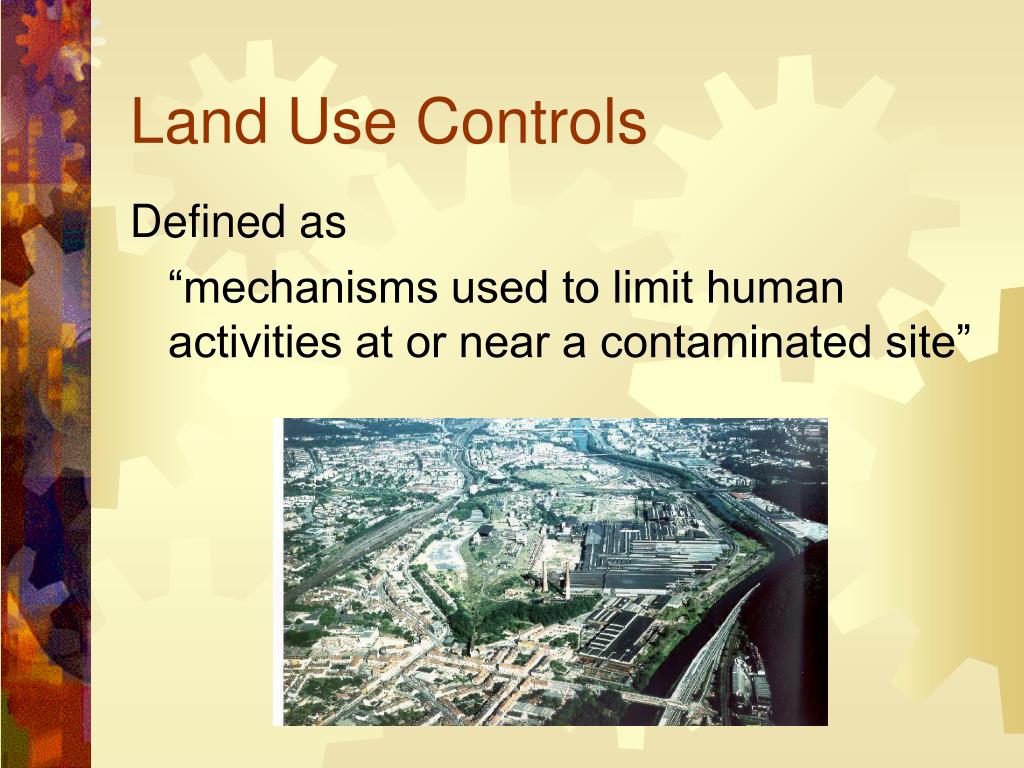 Land Use Controls

Defined as

“mechanisms used to limit human activities at or near a contaminated site”